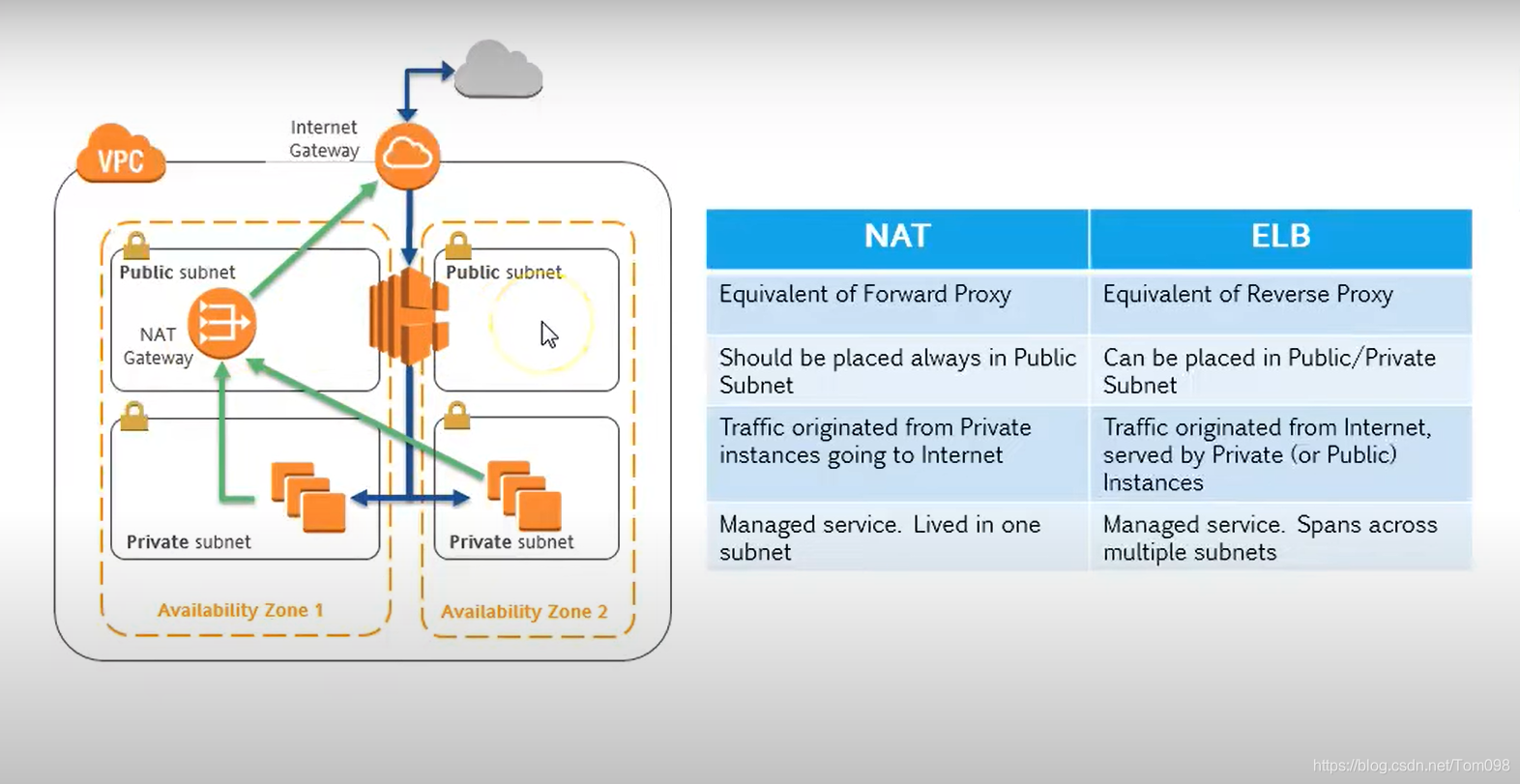 VPC

Internet Gateway

Public subnet

NAT Gateway

Public subnet

Private subnet

Private subnet

Availability Zone 1

Availability Zone 2

| NAT | ELB |
|---|---|
| Equivalent of Forward Proxy | Equivalent of Reverse Proxy |
| Should be placed always in Public Subnet | Can be placed in Public/Private Subnet |
| Traffic originated from Private instances going to Internet | Traffic originated from Internet, served by Private (or Public) Instances |
| Managed service. Lived in one subnet | Managed service. Spans across multiple subnets |

https://blog.csdn.net/Tom098